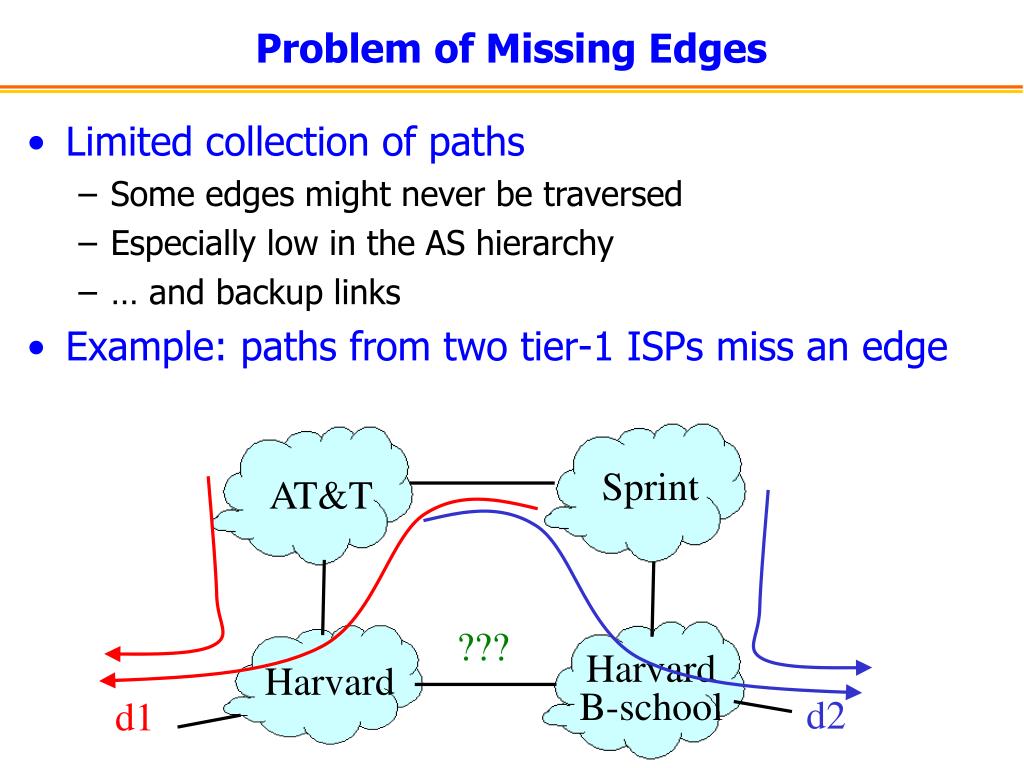 Problem of Missing Edges

• Limited collection of paths
– Some edges might never be traversed
– Especially low in the AS hierarchy
– … and backup links
• Example: paths from two tier-1 ISPs miss an edge

AT&T
Sprint
???
Harvard
Harvard B-school
d1
d2